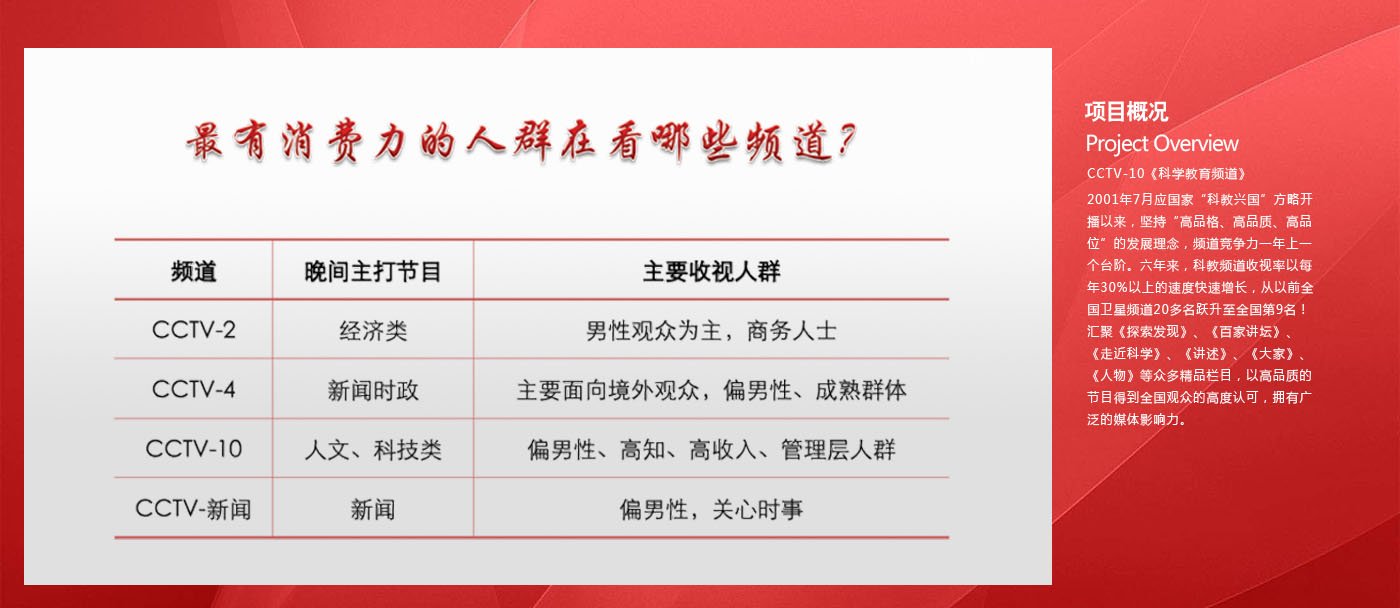 最有消费力的人群在看哪些频道?

| 频道 | 晚间主打节目 | 主要收视人群 |
|---|---|---|
| CCTV-2 | 经济类 | 男性观众为主，商务人士 |
| CCTV-4 | 新闻时政 | 主要面向境外观众，偏男性、成熟群体 |
| CCTV-10 | 人文、科技类 | 偏男性、高知、高收入、管理层人群 |
| CCTV-新闻 | 新闻 | 偏男性，关心时事 |

项目概况
Project Overview
CCTV-10《科学教育频道》
2001年7月应国家“科教兴国”方略开播以来，坚持“高品格、高品质、高品位”的发展理念，频道竞争力一年上一个台阶。六年来，科教频道收视率以每年30%以上的速度快速增长，从以前全国卫星频道20多名跃升至全国第9名！汇聚《探索发现》、《百家讲坛》、《走近科学》、《讲述》、《大家》、《人物》等众多精品栏目，以高品质的节目得到全国观众的高度认可，拥有广泛的媒体影响力。